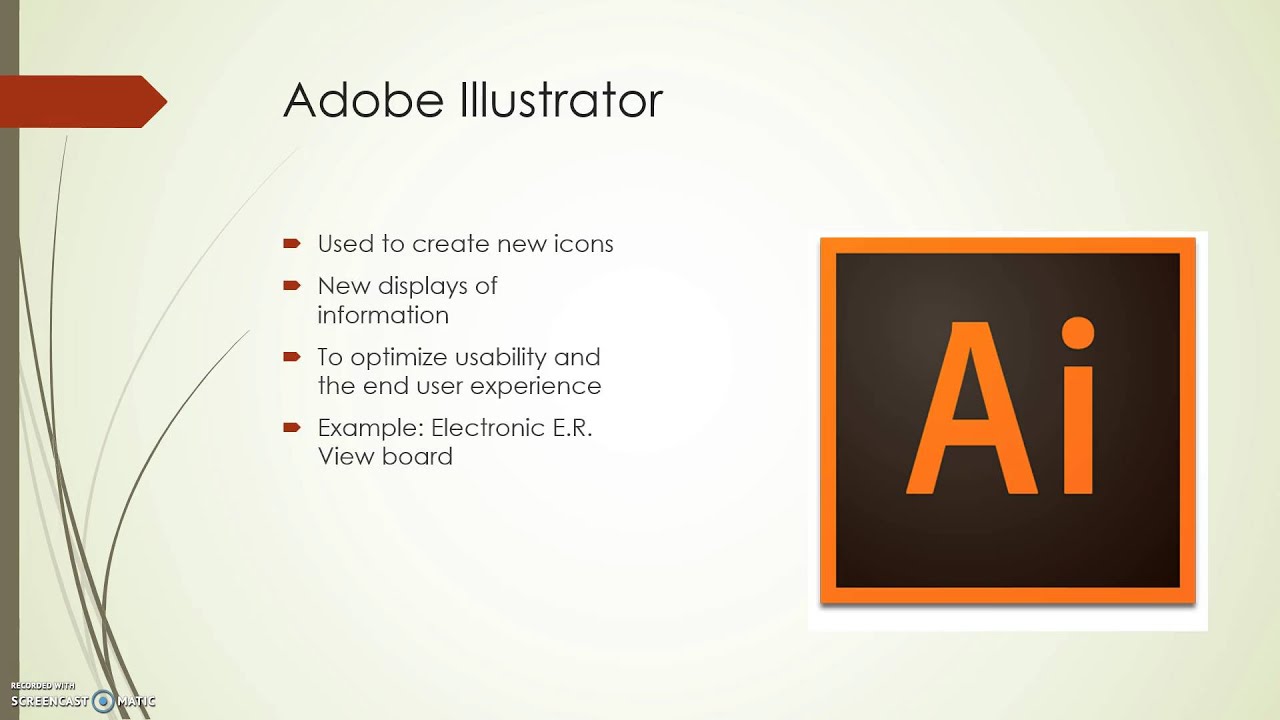 Adobe Illustrator

Used to create new icons

New displays of information

To optimize usability and the end user experience

Example: Electronic E.R. View board

Ai

RECORDED WITH
SCREENCAST MATIC